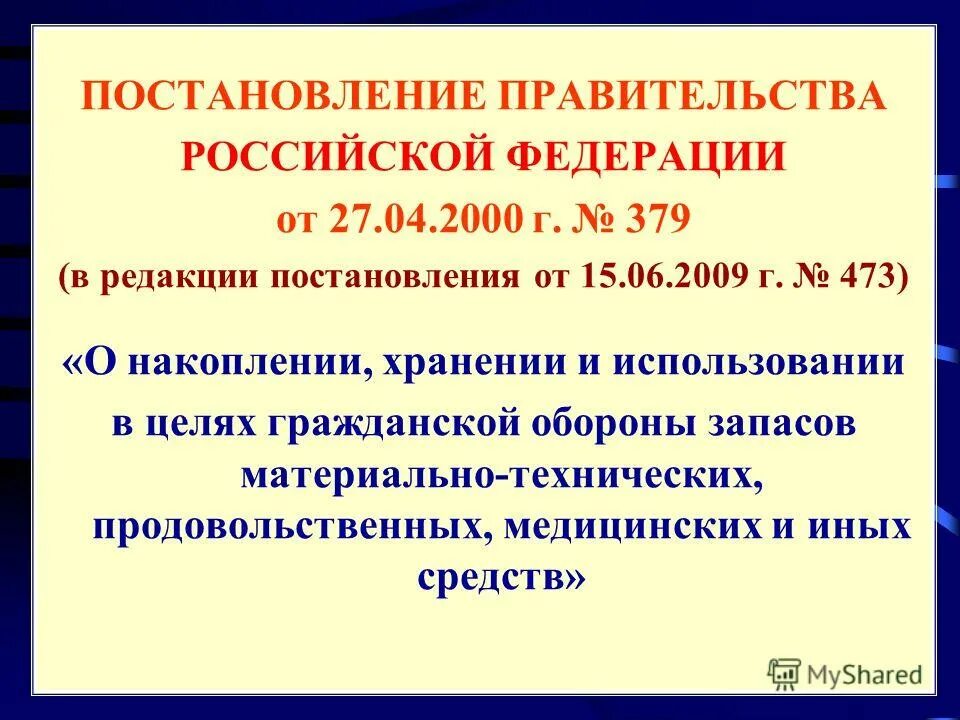 ПОСТАНОВЛЕНИЕ ПРАВИТЕЛЬСТВА РОССИЙСКОЙ ФЕДЕРАЦИИ
от 27.04.2000 г. № 379
(в редакции постановления от 15.06.2009 г. № 473)

«О накоплении, хранении и использовании в целях гражданской обороны запасов материально-технических, продовольственных, медицинских и иных средств»

MyShared